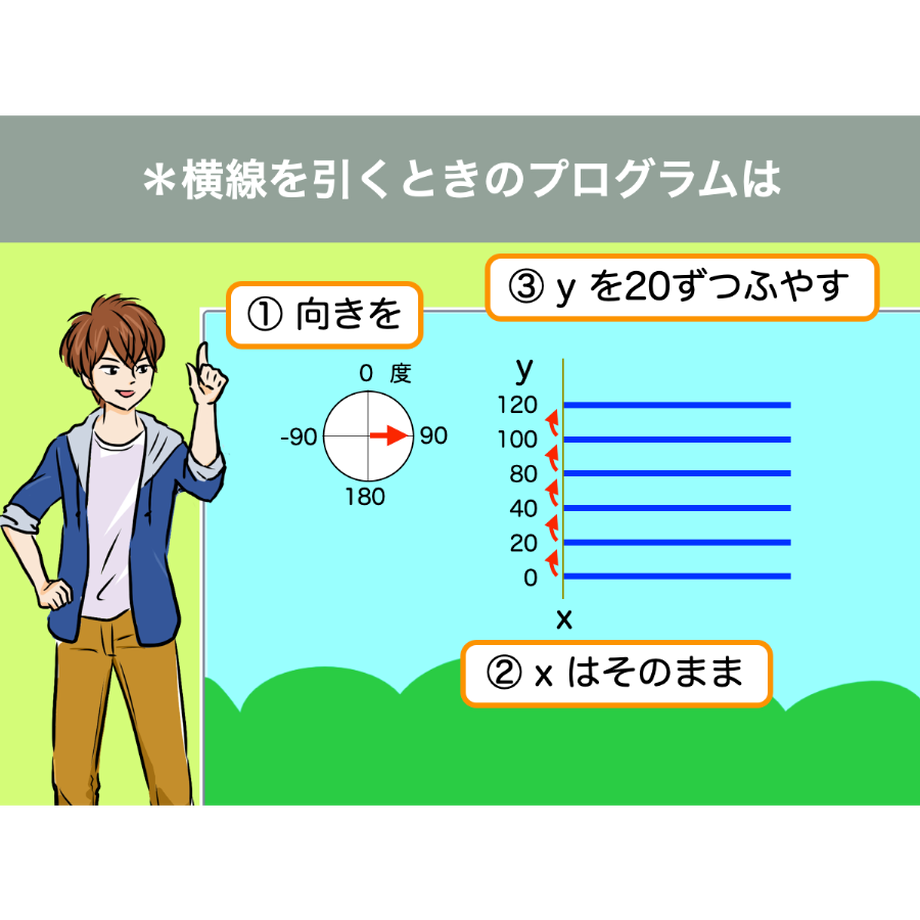 ＊横線を引くときのプログラムは

① 向きを

③ y を20ずつふやす

0 度
-90
90
180

y
120
100
80
40
20
0
x

② x はそのまま